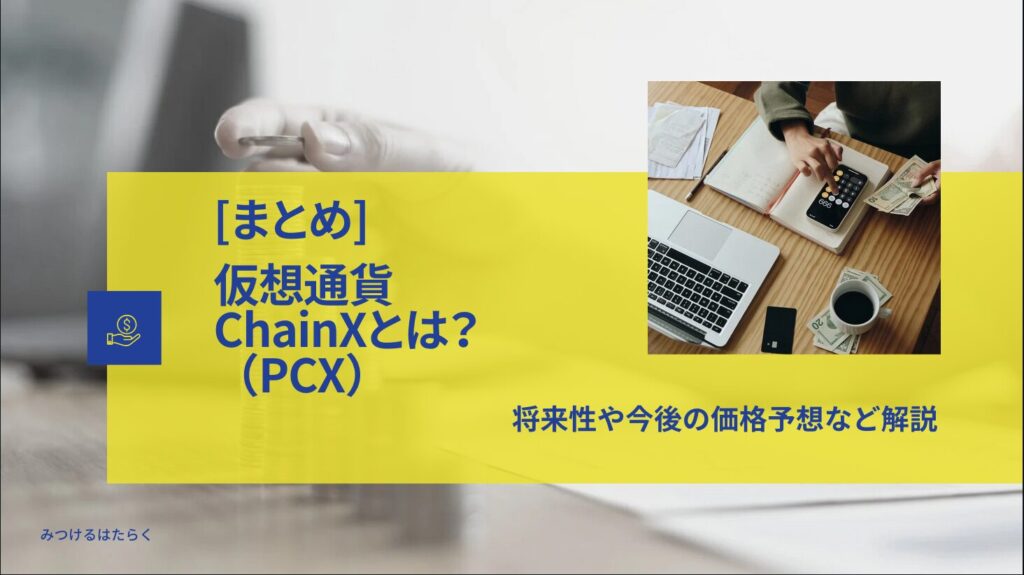 [まとめ]
仮想通貨
ChainXとは?
（PCX）

将来性や今後の価格予想など解説

みつけるはたらく